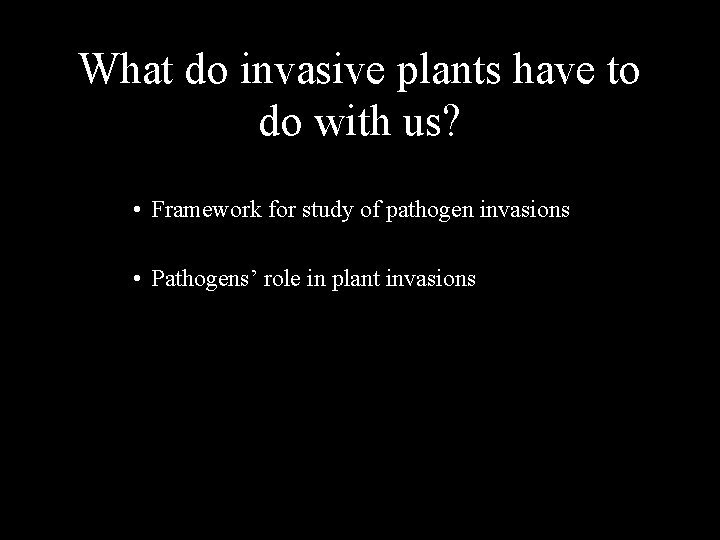 What do invasive plants have to do with us?

• Framework for study of pathogen invasions

• Pathogens’ role in plant invasions